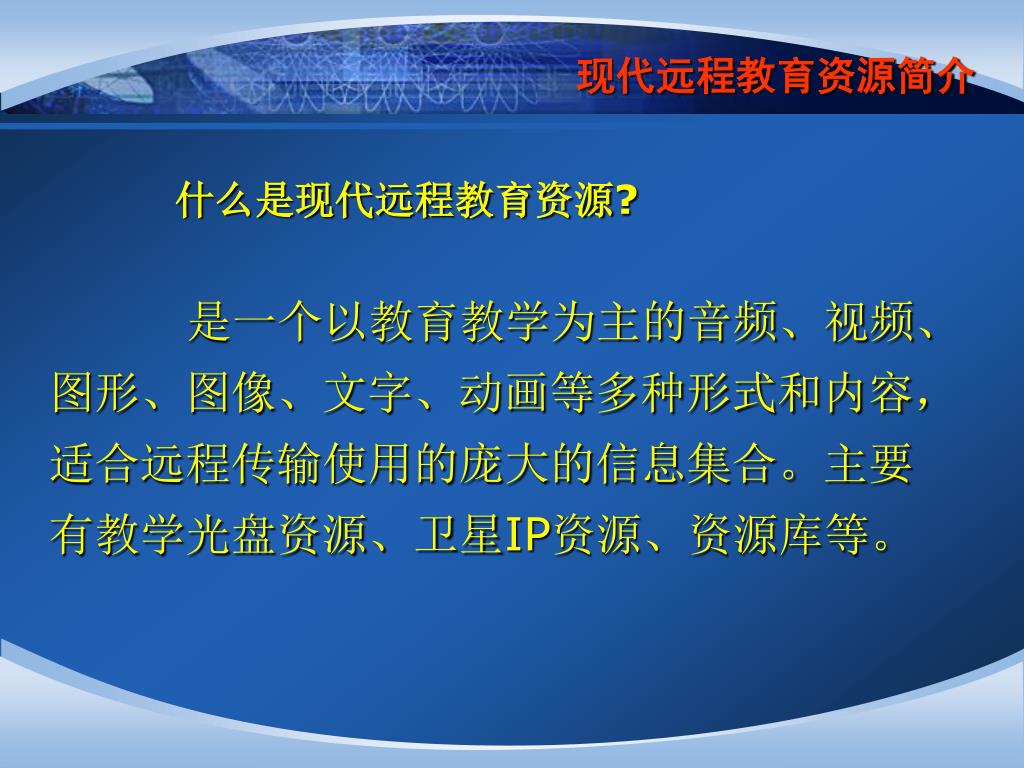 现代远程教育资源简介

什么是现代远程教育资源?

是一个以教育教学为主的音频、视频、图形、图像、文字、动画等多种形式和内容，适合远程传输使用的庞大的信息集合。主要有教学光盘资源、卫星IP资源、资源库等。